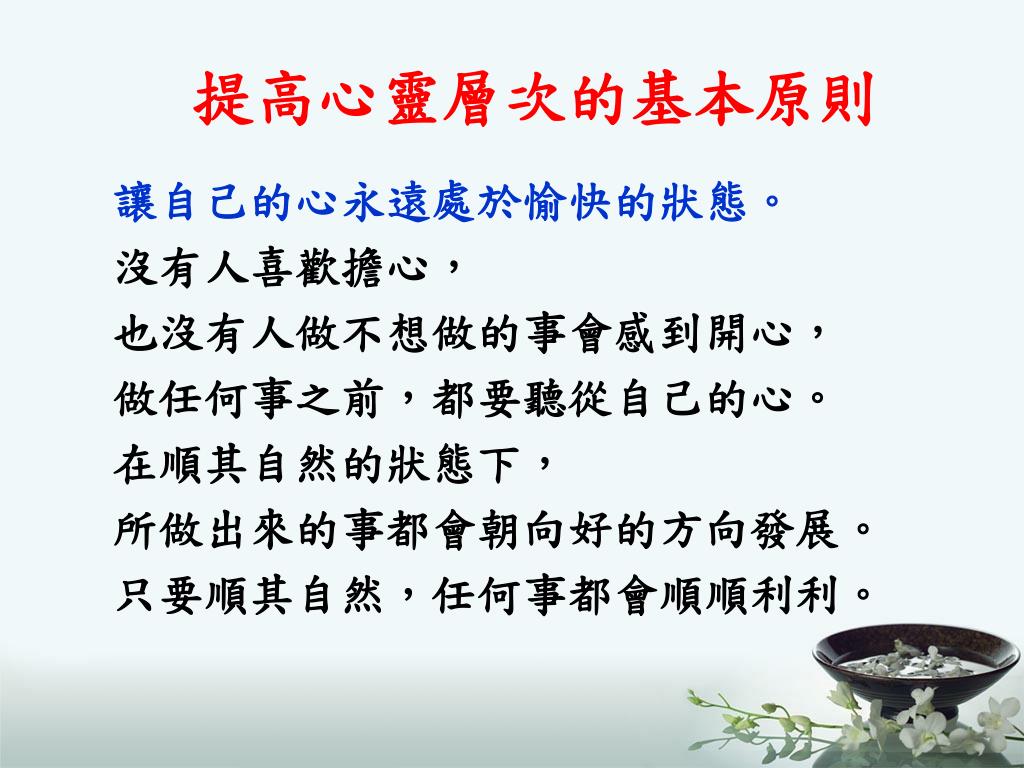 提高心靈層次的基本原則

讓自己的心永遠處於愉快的狀態。
沒有人喜歡擔心，
也沒有人做不想做的事會感到開心，
做任何事之前，都要聽從自己的心。
在順其自然的狀態下，
所做出來的事都會朝向好的方向發展。
只要順其自然，任何事都會順順利利。